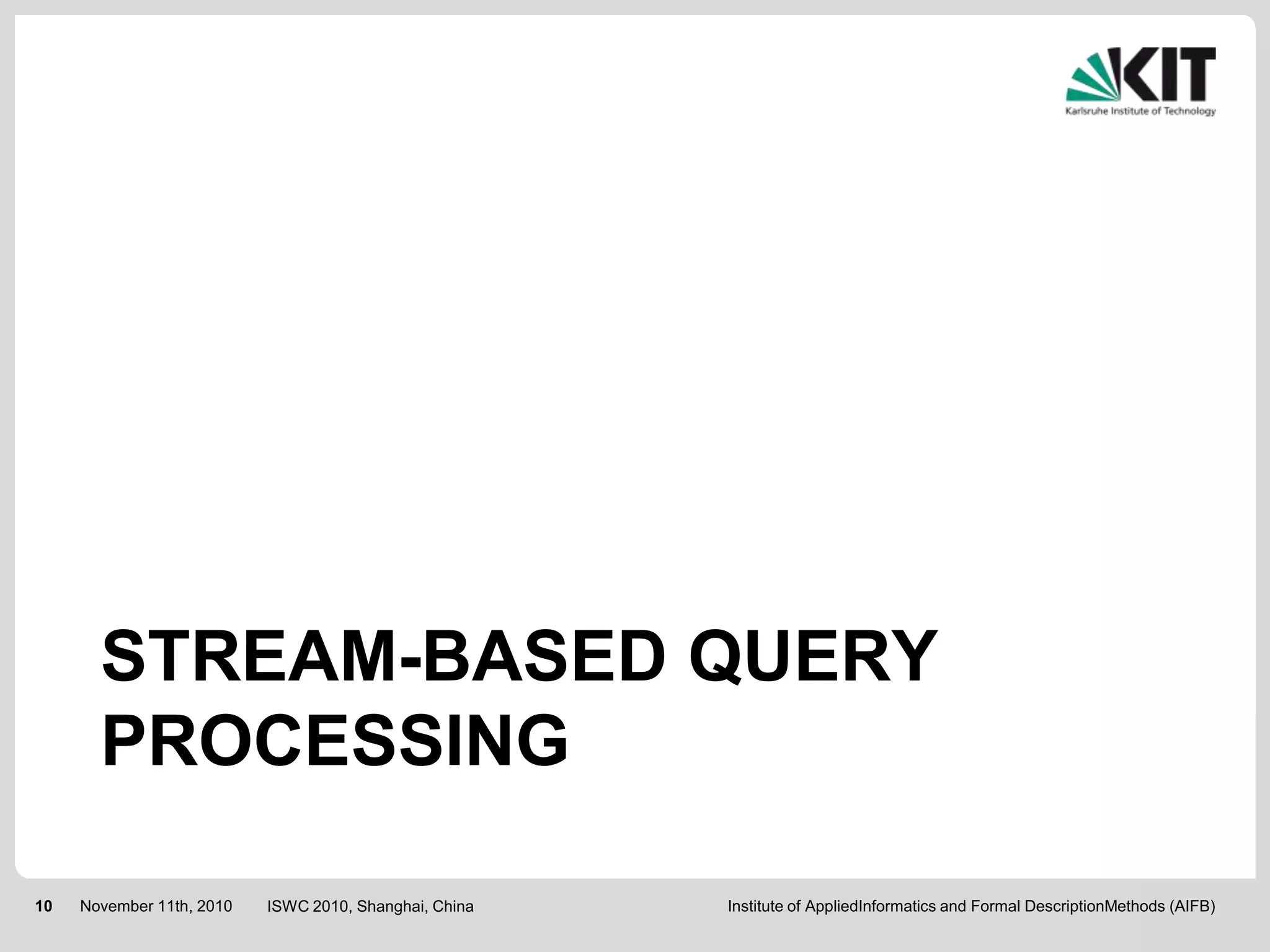 KIT
Karlsruhe Institute of Technology

STREAM-BASED QUERY PROCESSING

10 November 11th, 2010 ISWC 2010, Shanghai, China Institute of AppliedInformatics and Formal DescriptionMethods (AIFB)